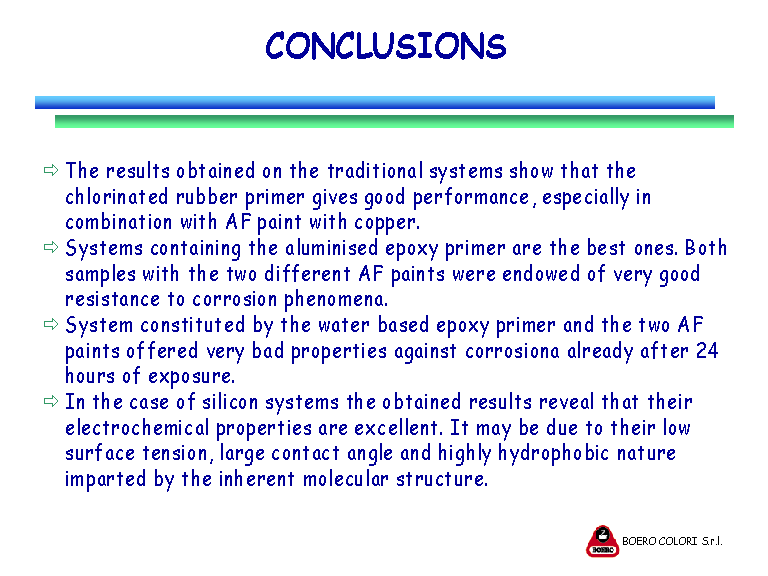 CONCLUSIONS

⇨ The results obtained on the traditional systems show that the chlorinated rubber primer gives good performance, especially in combination with AF paint with copper.

⇨ Systems containing the aluminised epoxy primer are the best ones. Both samples with the two different AF paints were endowed of very good resistance to corrosion phenomena.

⇨ System constituted by the water based epoxy primer and the two AF paints offered very bad properties against corrosiona already after 24 hours of exposure.

⇨ In the case of silicon systems the obtained results reveal that their electrochemical properties are excellent. It may be due to their low surface tension, large contact angle and highly hydrophobic nature imparted by the inherent molecular structure.

BOERO

BOERO COLORI S.r.l.